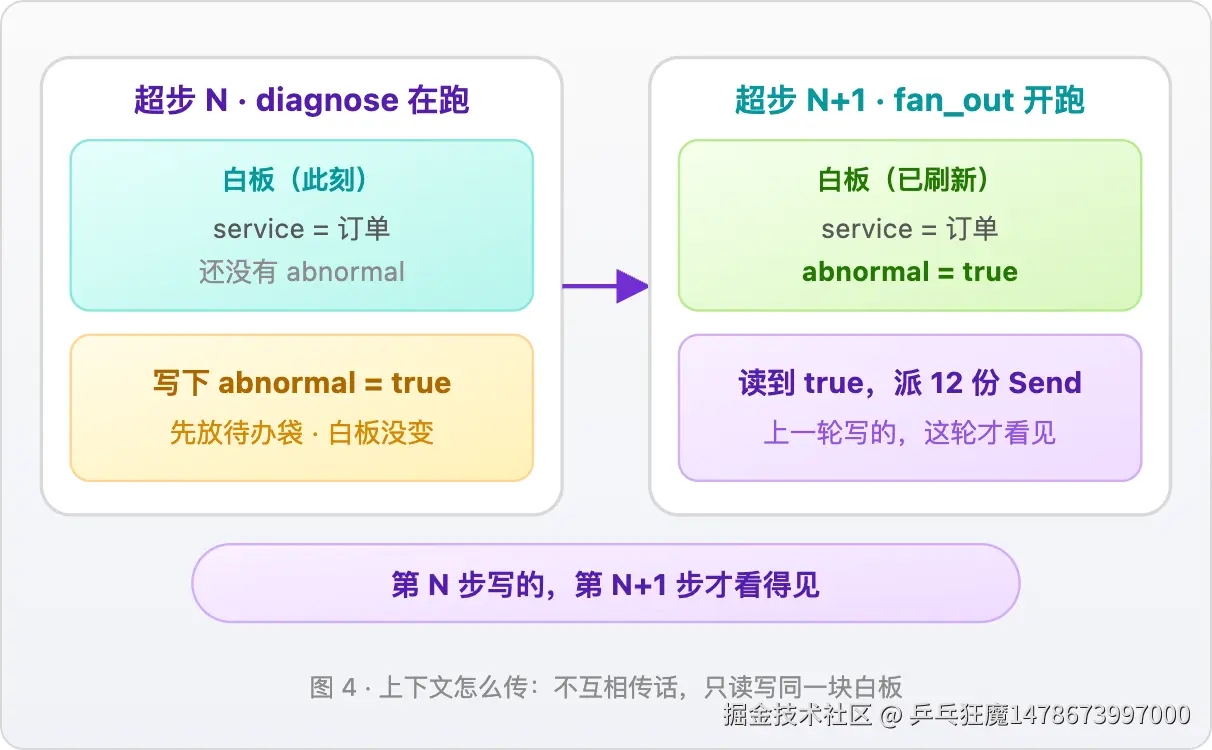 超步 N · diagnose 在跑

白板（此刻）

service = 订单

还没有 abnormal

写下 abnormal = true

先放待办袋 · 白板没变

超步 N+1 · fan_out 开跑

白板（已刷新）

service = 订单

abnormal = true

读到 true，派 12 份 Send

上一轮写的，这轮才看见

第 N 步写的，第 N+1 步才看得见

图 4 · 上下文怎么传：不互相传话，只读写同一块白板

掘金技术社区 @ 乒乓狂魔1478673997000